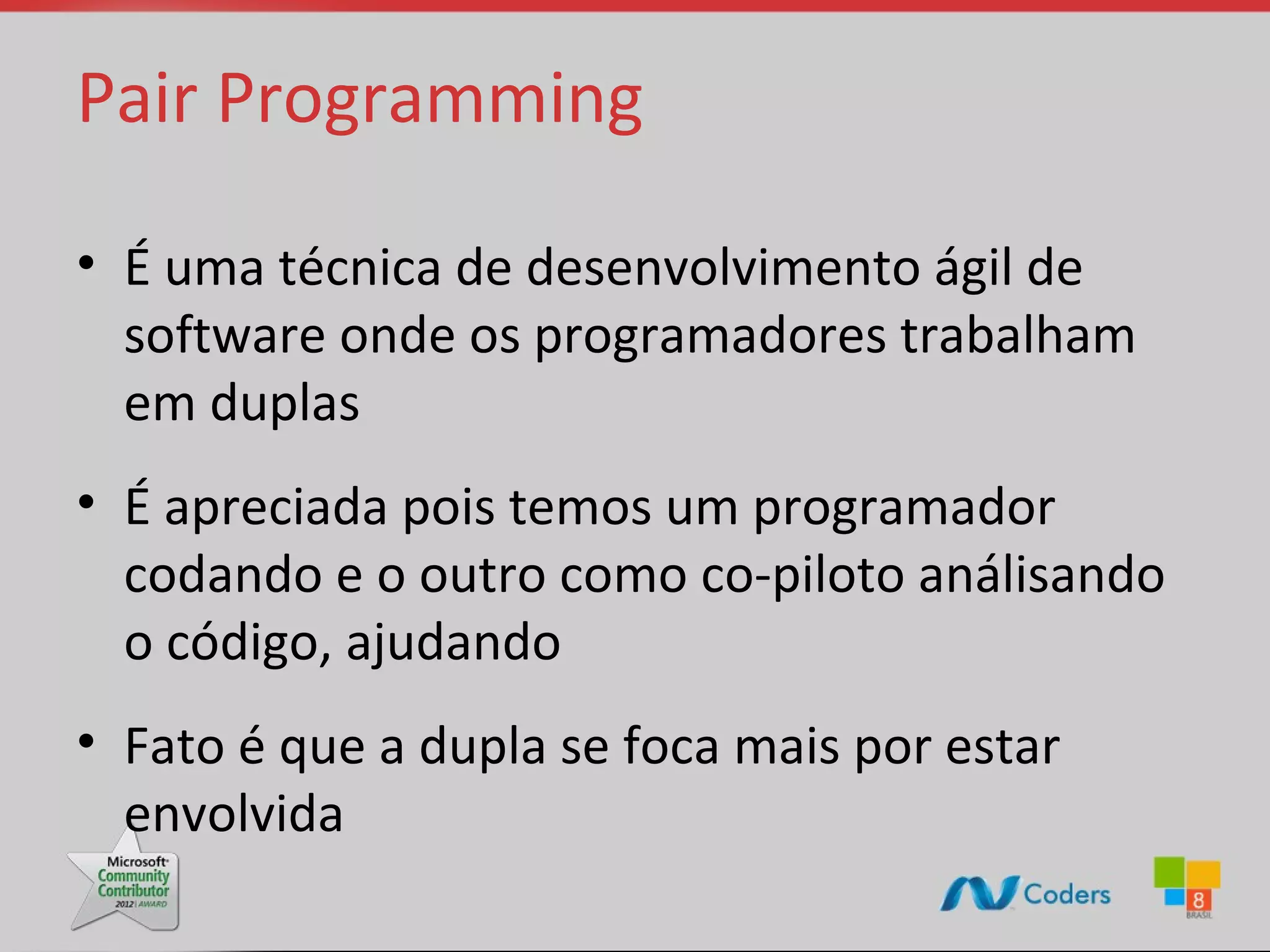 Pair Programming

• É uma técnica de desenvolvimento ágil de software onde os programadores trabalham em duplas

• É apreciada pois temos um programador codando e o outro como co-piloto análisando o código, ajudando

• Fato é que a dupla se foca mais por estar envolvida

Microsoft Community Contributor 2012 | AWARD

Coders

8
BRASIL